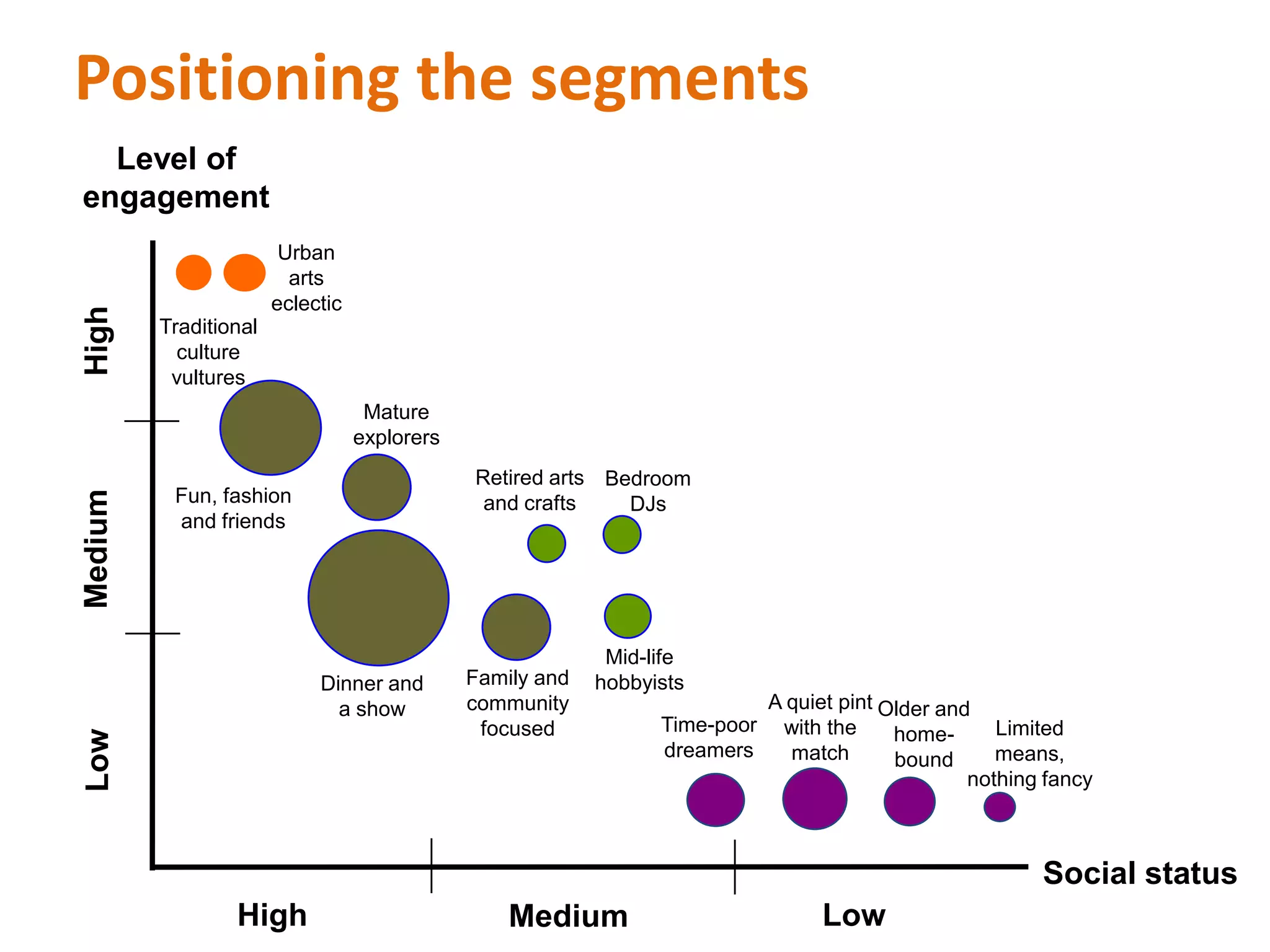 Positioning the segments

Level of engagement

High

Medium

Low

Urban arts eclectic

Traditional culture vultures

Mature explorers

Fun, fashion and friends

Retired arts and crafts

Bedroom DJs

Dinner and a show

Family and community focused

Mid-life hobbyists

Time-poor dreamers

A quiet pint with the match

Older and home-bound

Limited means, nothing fancy

Social status

High

Medium

Low